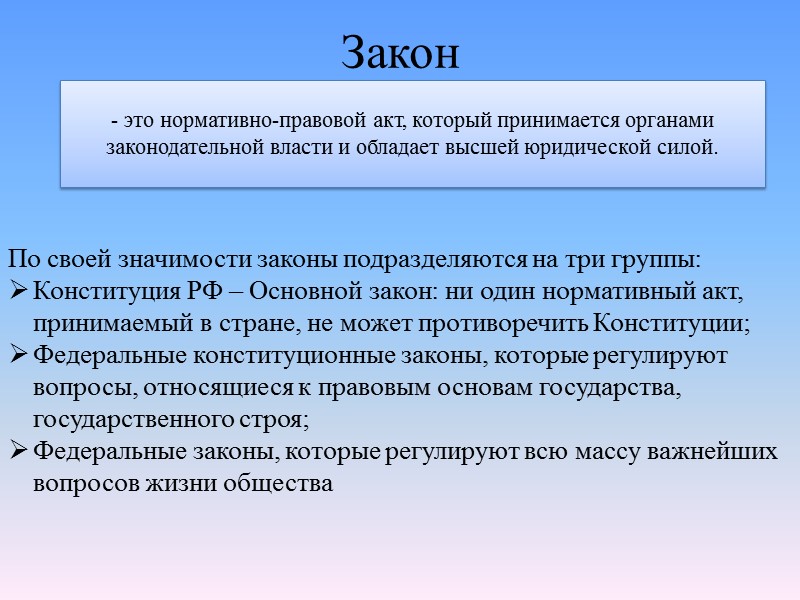 Закон

- это нормативно-правовой акт, который принимается органами законодательной власти и обладает высшей юридической силой.

По своей значимости законы подразделяются на три группы:
➢ Конституция РФ – Основной закон: ни один нормативный акт, принимаемый в стране, не может противоречить Конституции;
➢ Федеральные конституционные законы, которые регулируют вопросы, относящиеся к правовым основам государства, государственного строя;
➢ Федеральные законы, которые регулируют всю массу важнейших вопросов жизни общества